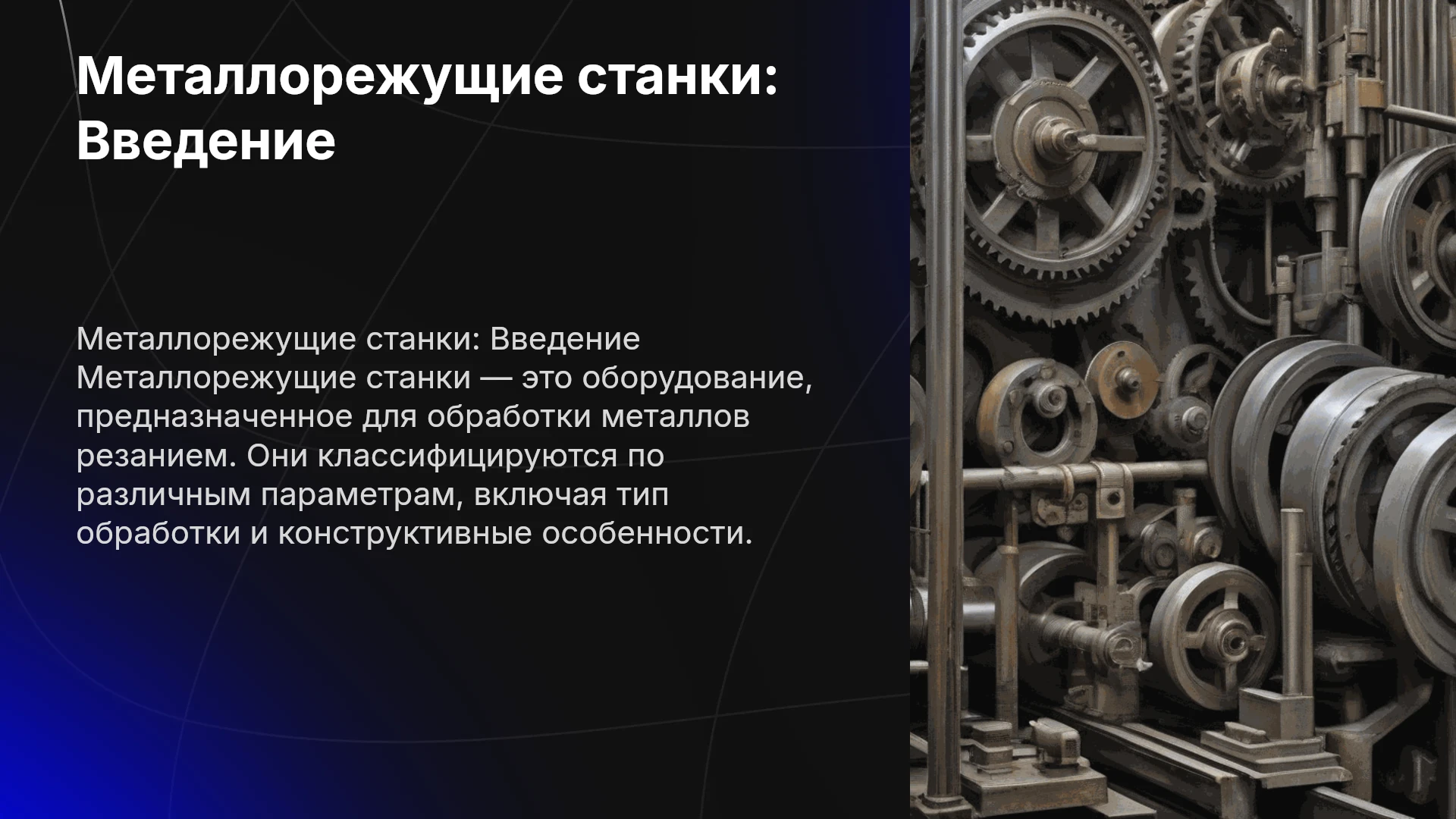 Металлорежущие станки: Введение

Металлорежущие станки: Введение Металлорежущие станки — это оборудование, предназначенное для обработки металлов резанием. Они классифицируются по различным параметрам, включая тип обработки и конструктивные особенности.